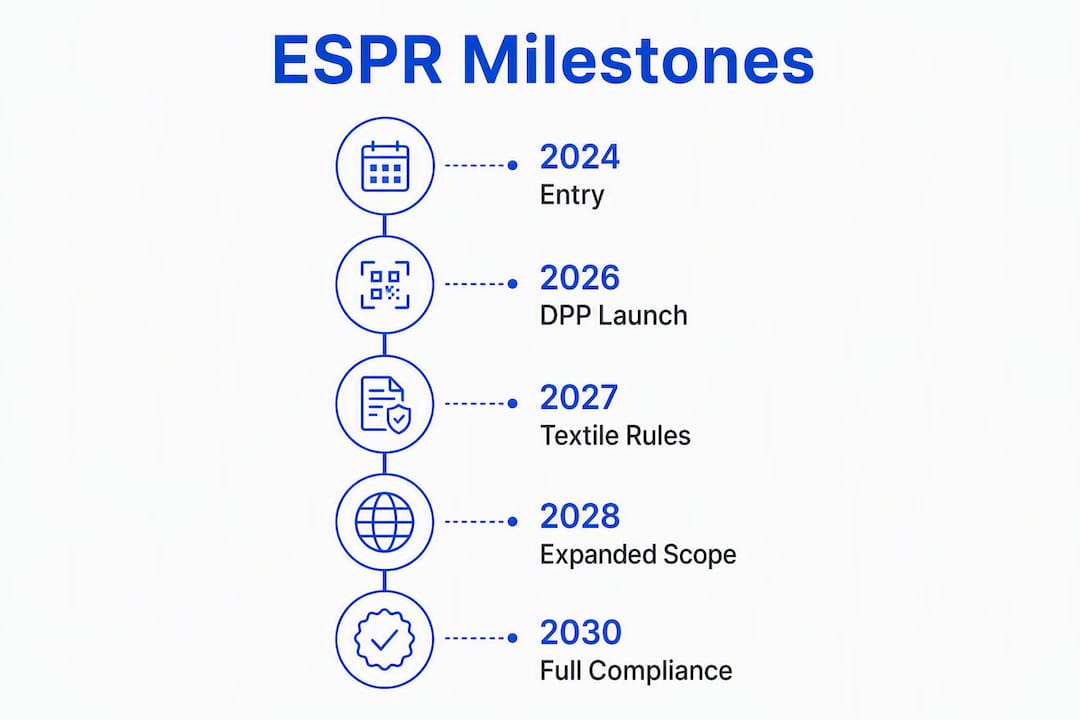 ESPR Milestones

2024
Entry

2026
DPP Launch

2027
Textile Rules

2028
Expanded Scope

2030
Full Compliance